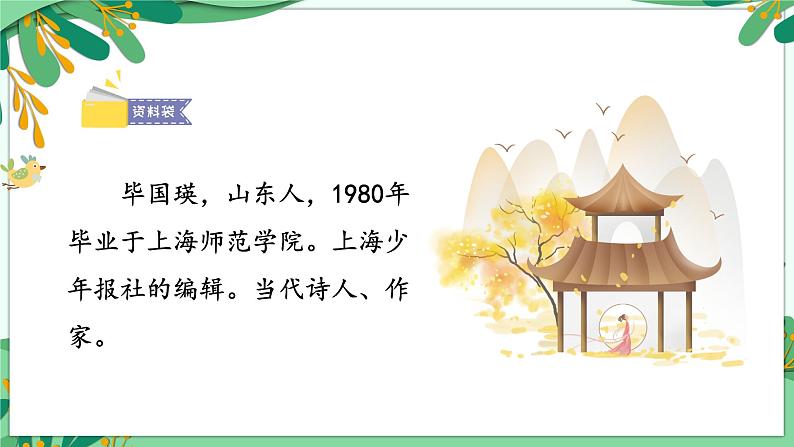 资料袋

毕国瑛，山东人，1980年毕业于上海师范学院。上海少年报社的编辑。当代诗人、作家。